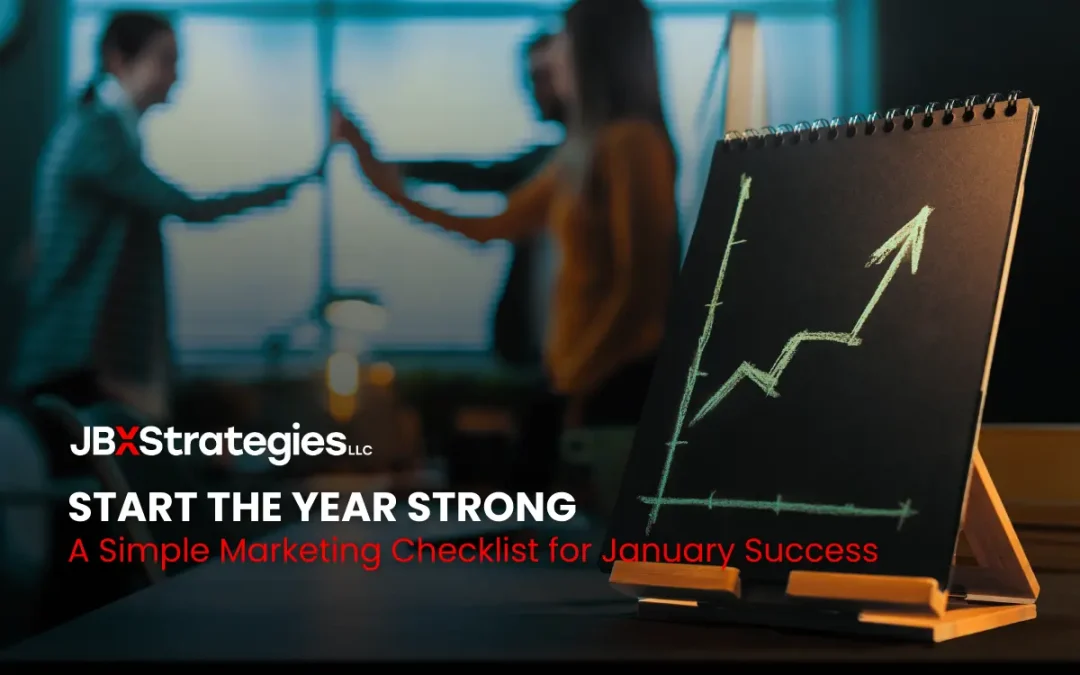 JBXStrategies LLC

START THE YEAR STRONG

A Simple Marketing Checklist for January Success